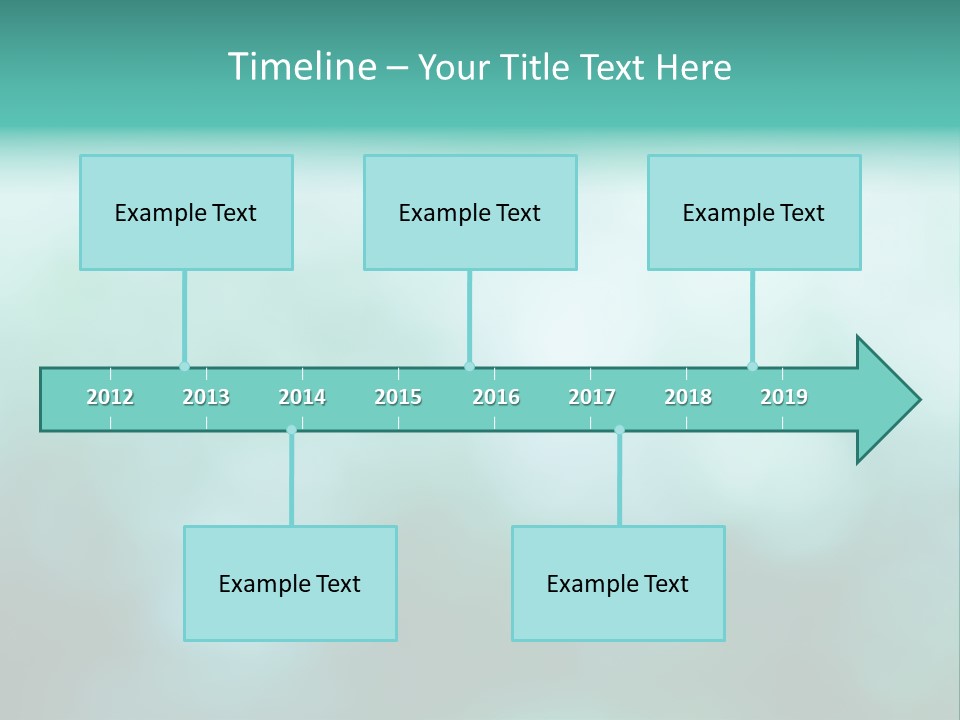 Timeline – Your Title Text Here

Example Text

Example Text

Example Text

2012 2013 2014 2015 2016 2017 2018 2019

Example Text

Example Text